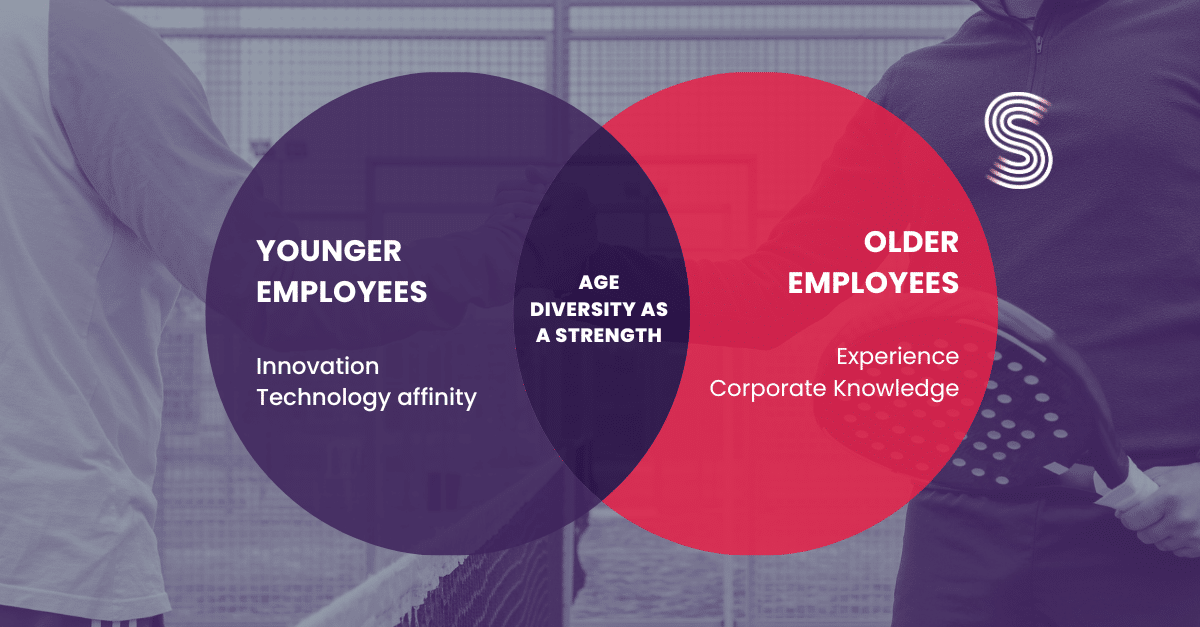 YOUNGER EMPLOYEES

Innovation
Technology affinity

AGE DIVERSITY AS A STRENGTH

OLDER EMPLOYEES

Experience
Corporate Knowledge